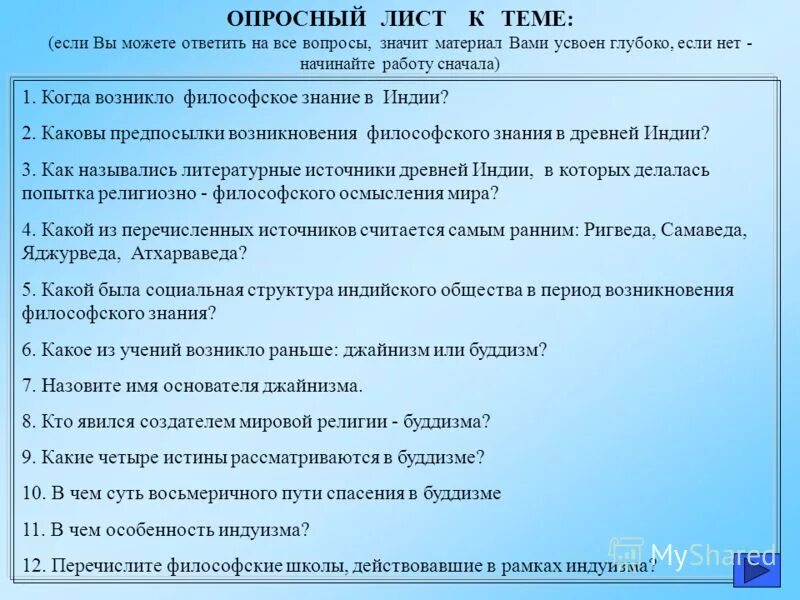 ОПРОСНЫЙ ЛИСТ К ТЕМЕ:
(если Вы можете ответить на все вопросы, значит материал Вами усвоен глубоко, если нет - начинайте работу сначала)

1. Когда возникло философское знание в Индии?

2. Каковы предпосылки возникновения философского знания в древней Индии?

3. Как назывались литературные источники древней Индии, в которых делалась попытка религиозно - философского осмысления мира?

4. Какой из перечисленных источников считается самым ранним: Ригведа, Самаведа, Яджурведа, Атхарваведа?

5. Какой была социальная структура индийского общества в период возникновения философского знания?

6. Какое из учений возникло раньше: джайнизм или буддизм?

7. Назовите имя основателя джайнизма.

8. Кто явился создателем мировой религии - буддизма?

9. Какие четыре истины рассматриваются в буддизме?

10. В чем суть восьмеричного пути спасения в буддизме

11. В чем особенность индуизма?

12. Перечислите философские школы, действовавшие в рамках индуизма?

MyShared